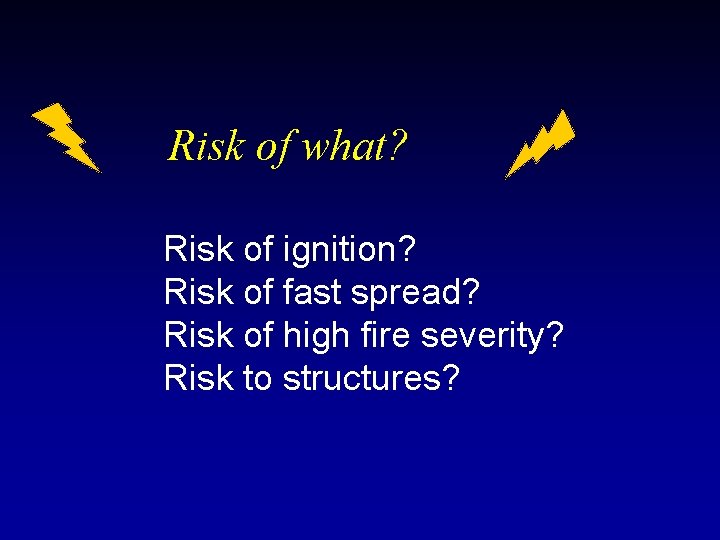 Risk of what?

Risk of ignition?
Risk of fast spread?
Risk of high fire severity?
Risk to structures?